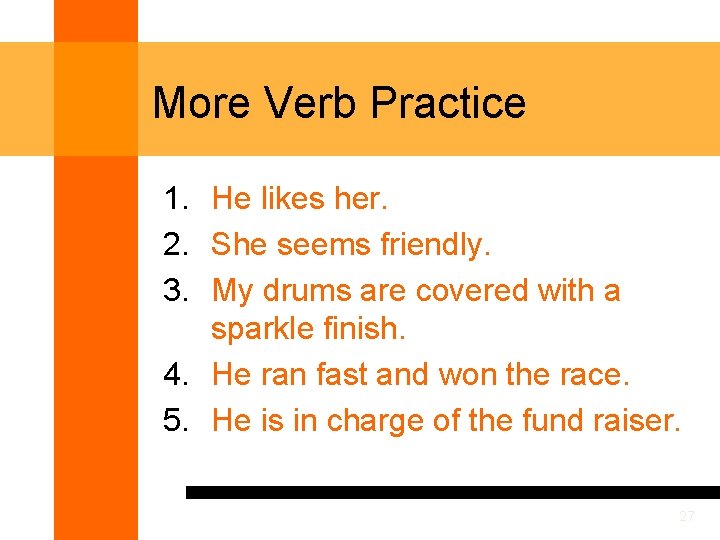 More Verb Practice

1. He likes her.
2. She seems friendly.
3. My drums are covered with a sparkle finish.
4. He ran fast and won the race.
5. He is in charge of the fund raiser.

27